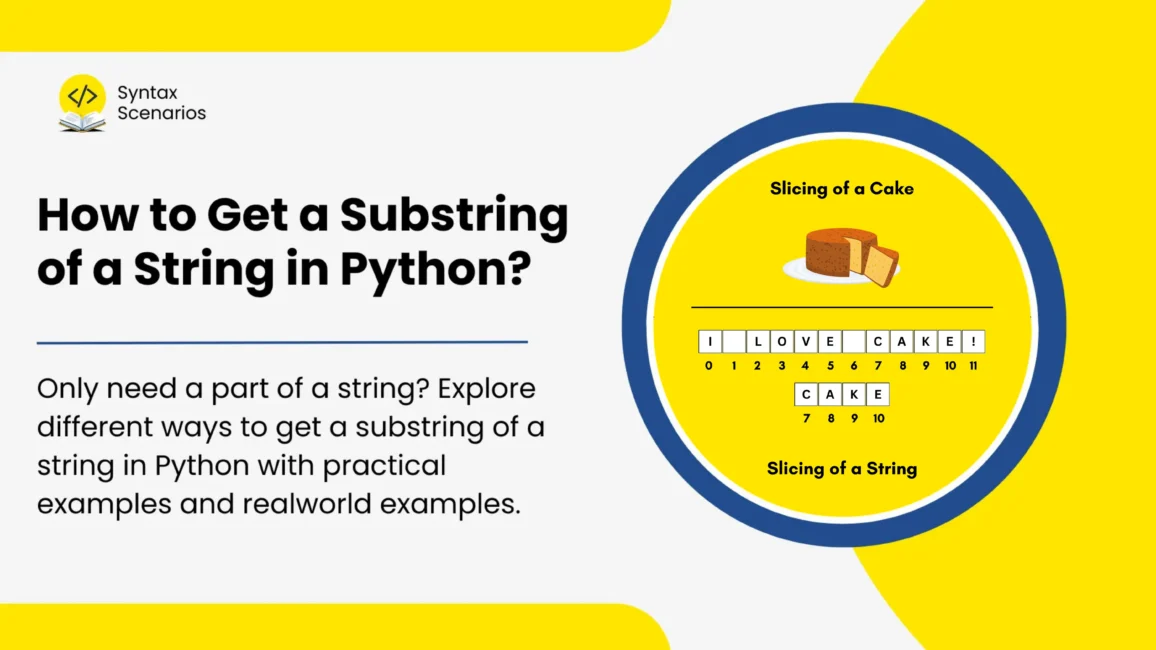 </>

Syntax Scenarios

How to Get a Substring of a String in Python?

Only need a part of a string? Explore different ways to get a substring of a string in Python with practical examples and realworld examples.

Slicing of a Cake

| I | | L | O | V | E | | C | A | K | E | ! |
|---|---|---|---|---|---|---|---|---|---|---|---|
| 0 | 1 | 2 | 3 | 4 | 5 | 6 | 7 | 8 | 9 | 10 | 11 |

| C | A | K | E |
|---|---|---|---|
| 7 | 8 | 9 | 10 |

Slicing of a String